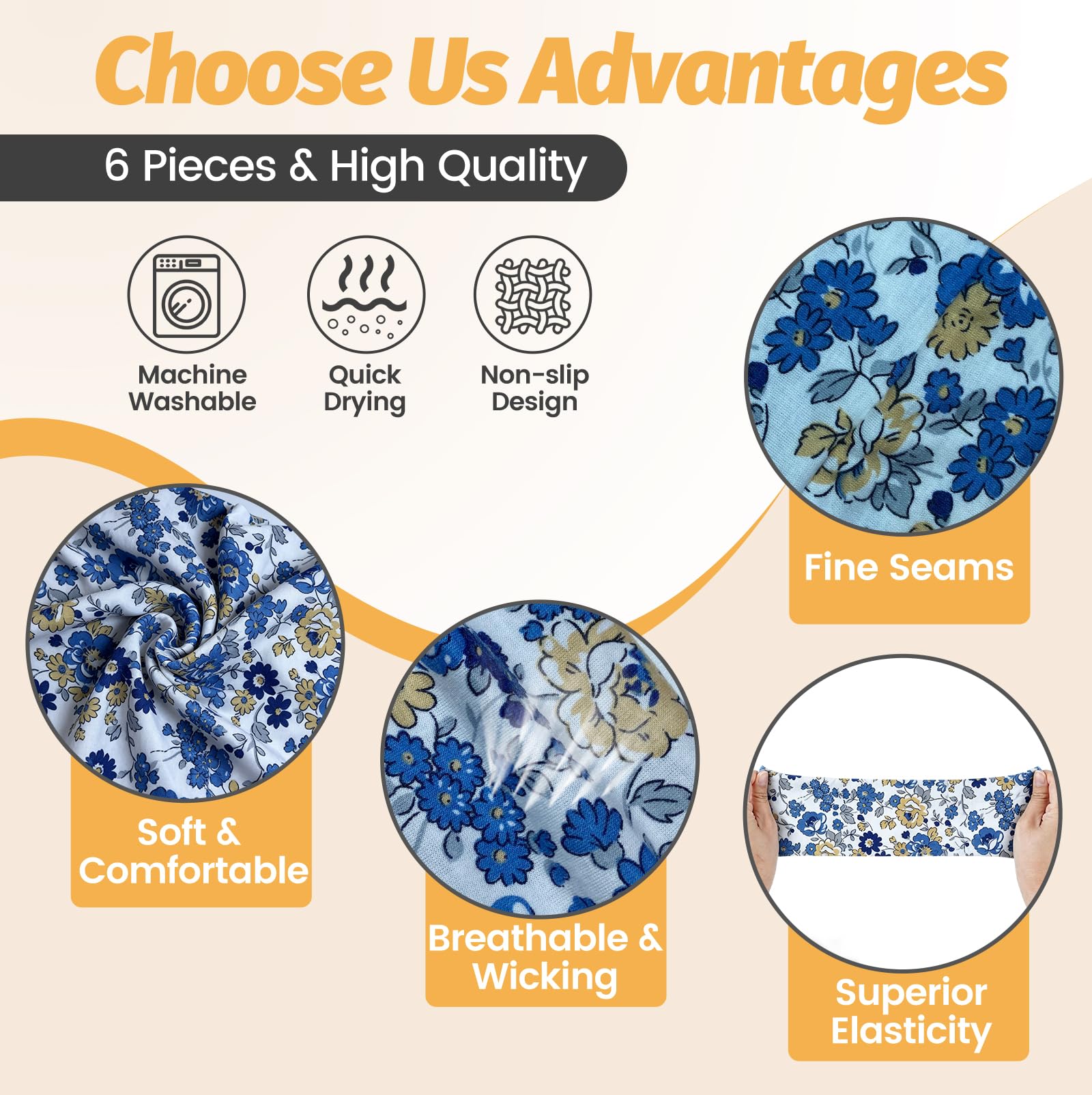 Choose Us Advantages

6 Pieces & High Quality

Machine Washable

Quick Drying

Non-slip Design

Fine Seams

Soft & Comfortable

Breathable & Wicking

Superior Elasticity